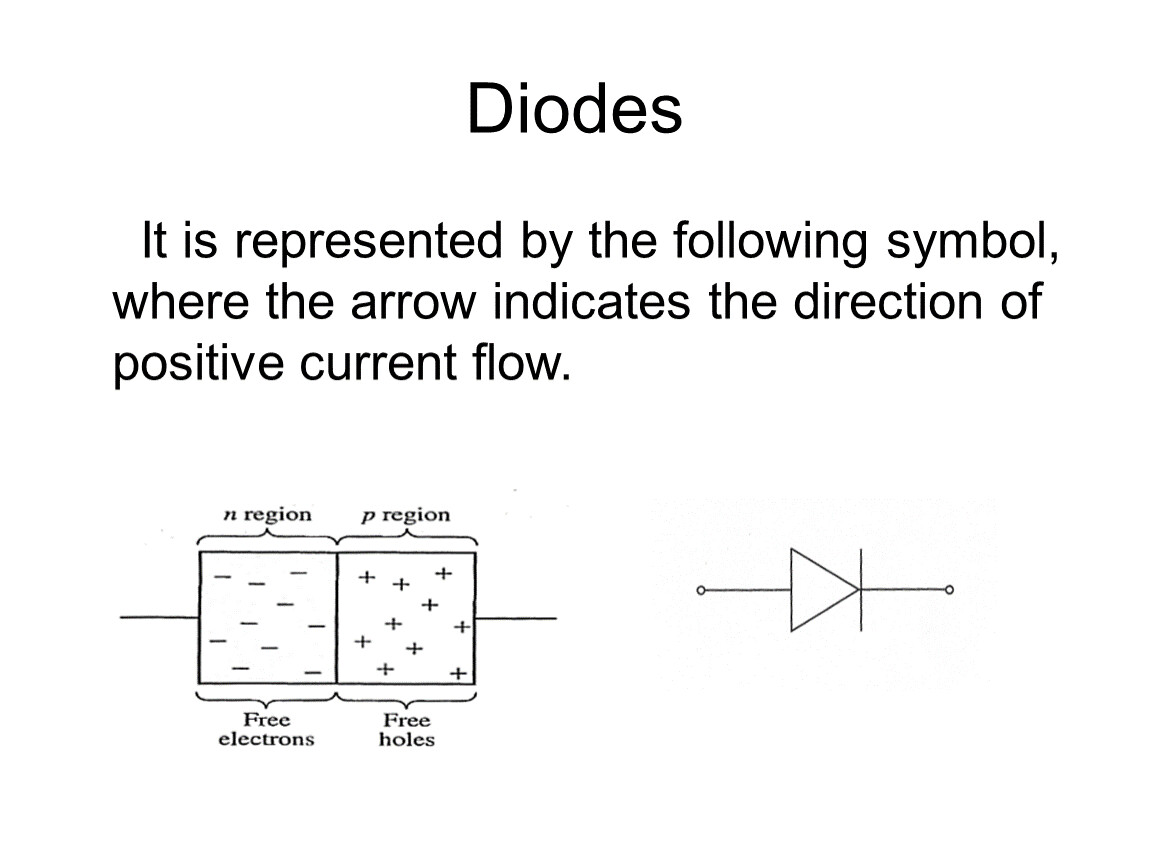 Diodes

It is represented by the following symbol, where the arrow indicates the direction of positive current flow.

$n$ region

$p$ region

Free electrons

Free holes